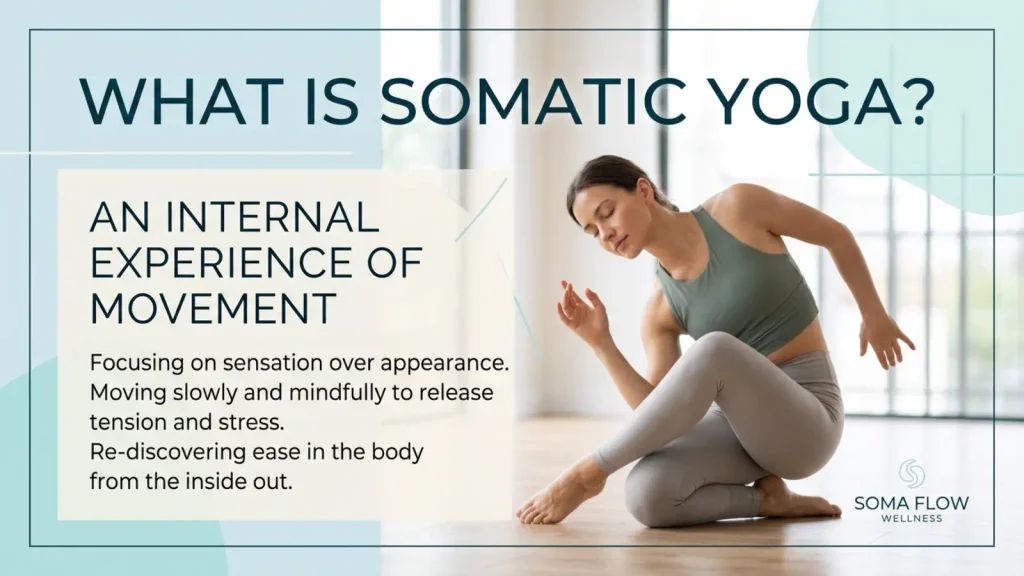 WHAT IS SOMATIC YOGA?

AN INTERNAL EXPERIENCE OF MOVEMENT

Focusing on sensation over appearance.
Moving slowly and mindfully to release tension and stress.
Re-discovering ease in the body from the inside out.

SOMA FLOW
WELLNESS